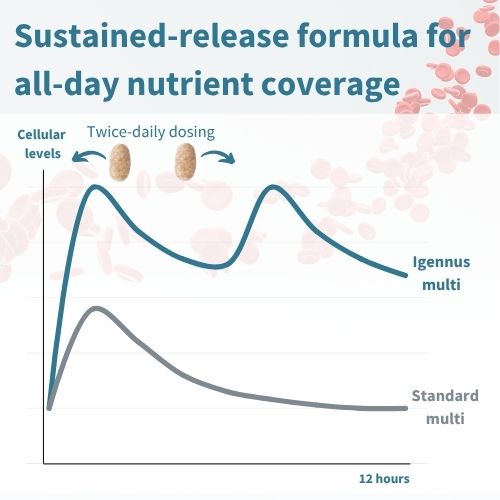 Sustained-release formula for all-day nutrient coverage

Cellular levels

Twice-daily dosing

Igennus multi

Standard multi

12 hours